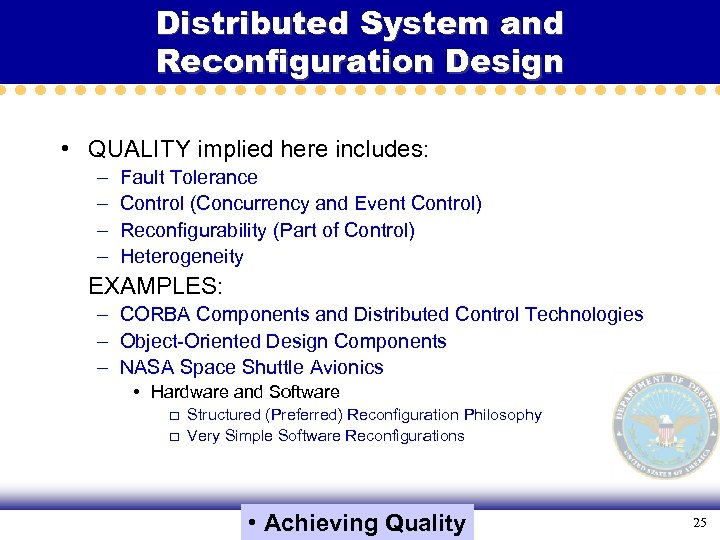 Distributed System and Reconfiguration Design

• QUALITY implied here includes:
– Fault Tolerance
– Control (Concurrency and Event Control)
– Reconfigurability (Part of Control)
– Heterogeneity

EXAMPLES:
– CORBA Components and Distributed Control Technologies
– Object-Oriented Design Components
– NASA Space Shuttle Avionics
• Hardware and Software
□ Structured (Preferred) Reconfiguration Philosophy
□ Very Simple Software Reconfigurations

DEPARTMENT OF DEFENSE
UNITED STATES OF AMERICA

• Achieving Quality

25